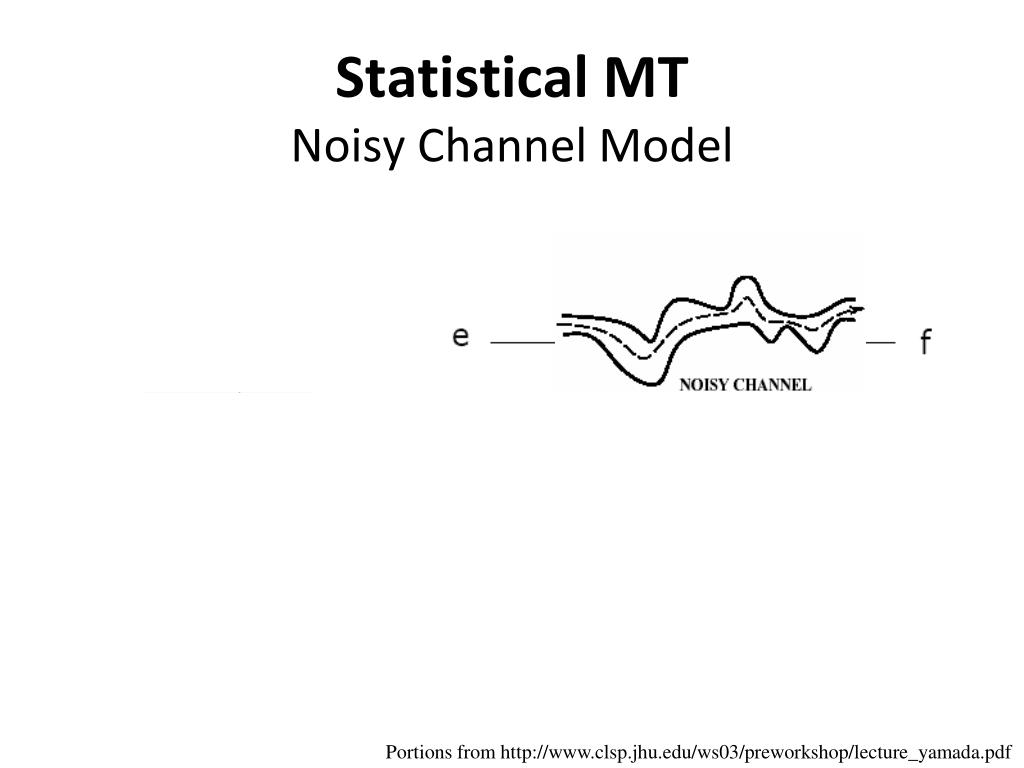 Statistical MT
Noisy Channel Model

e

NOISY CHANNEL

f

Portions from http://www.clsp.jhu.edu/ws03/preworkshop/lecture_yamada.pdf